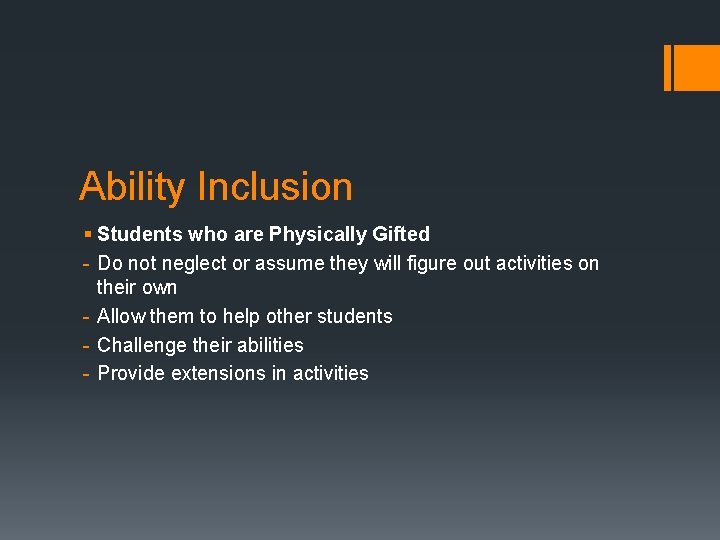 Ability Inclusion

▪ Students who are Physically Gifted
- Do not neglect or assume they will figure out activities on their own
- Allow them to help other students
- Challenge their abilities
- Provide extensions in activities